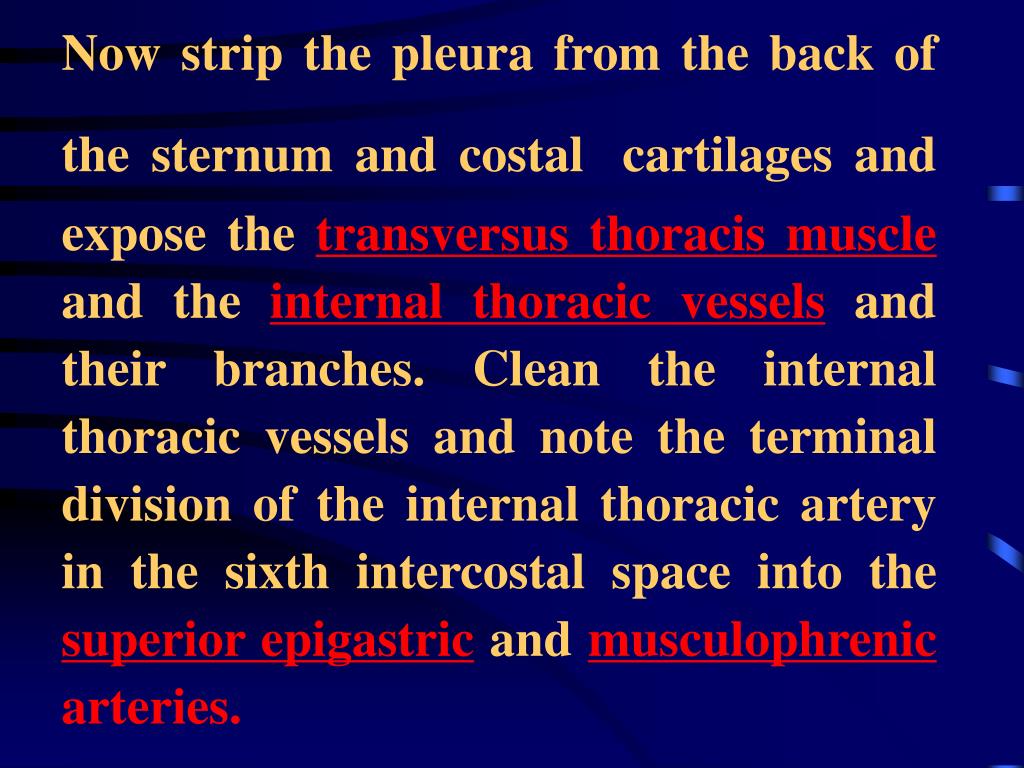 Now strip the pleura from the back of the sternum and costal cartilages and expose the transversus thoracis muscle and the internal thoracic vessels and their branches. Clean the internal thoracic vessels and note the terminal division of the internal thoracic artery in the sixth intercostal space into the superior epigastric and musculophrenic arteries.